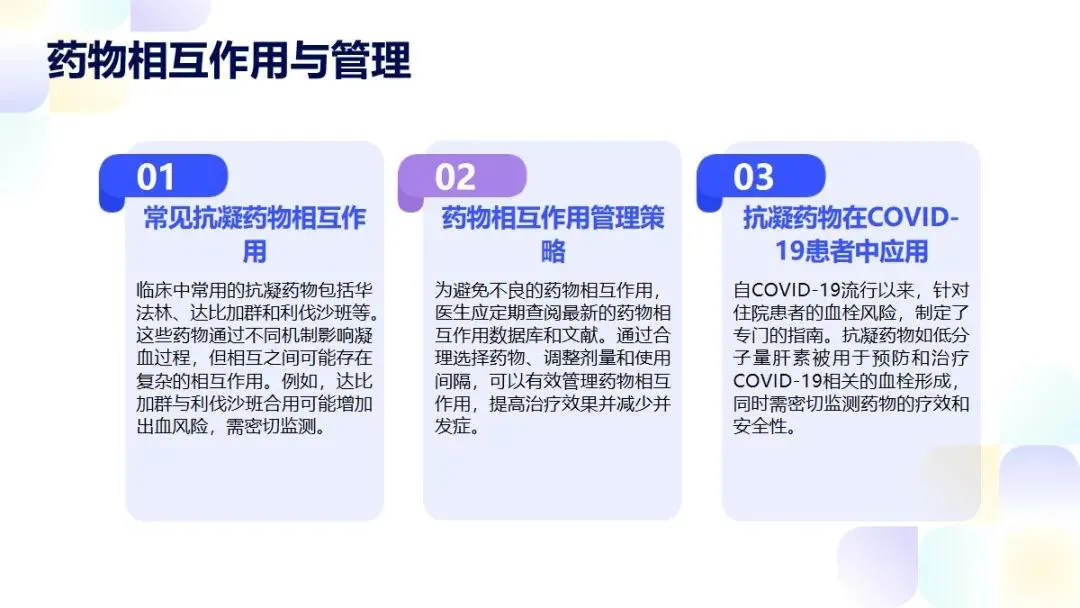 药物相互作用与管理

01

常见抗凝药物相互作用

临床中常用的抗凝药物包括华法林、达比加群和利伐沙班等。这些药物通过不同机制影响凝血过程，但相互之间可能存在复杂的相互作用。例如，达比加群与利伐沙班合用可能增加出血风险，需密切监测。

02

药物相互作用管理策略

为避免不良的药物相互作用，医生应定期查阅最新的药物相互作用数据库和文献。通过合理选择药物、调整剂量和使用间隔，可以有效管理药物相互作用，提高治疗效果并减少并发症。

03

抗凝药物在COVID-19患者中应用

自COVID-19流行以来，针对住院患者的血栓风险，制定了专门的指南。抗凝药物如低分子量肝素被用于预防和治疗COVID-19相关的血栓形成，同时需密切监测药物的疗效和安全性。